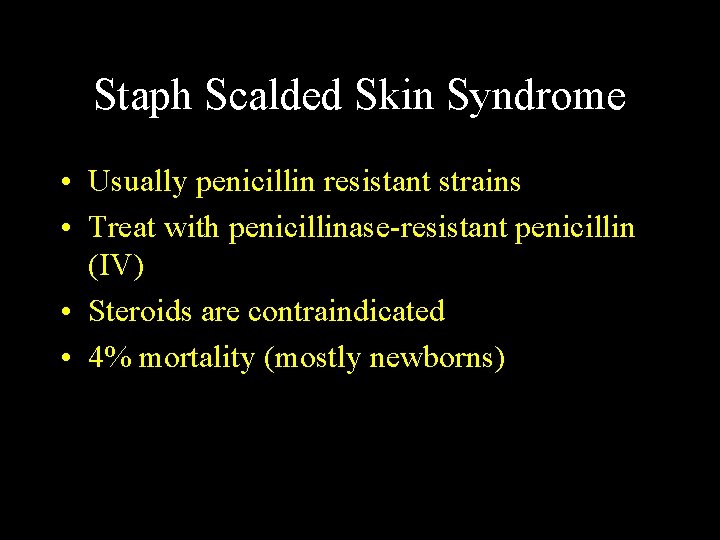 Staph Scalded Skin Syndrome

• Usually penicillin resistant strains
• Treat with penicillinase-resistant penicillin (IV)
• Steroids are contraindicated
• 4% mortality (mostly newborns)